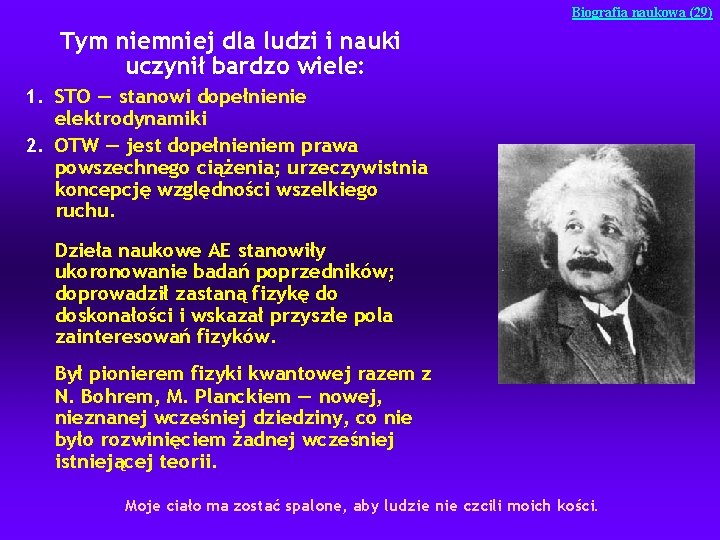 Biografia naukowa (29)

Tym niemniej dla ludzi i nauki uczynił bardzo wiele:

1. STO — stanowi dopełnienie elektrodynamiki

2. OTW — jest dopełnieniem prawa powszechnego ciążenia; urzeczywistnia koncepcję względności wszelkiego ruchu.

Dzieła naukowe AE stanowiły ukoronowanie badań poprzedników; doprowadził zastaną fizykę do doskonałości i wskazał przyszłe pola zainteresowań fizyków.

Był pionierem fizyki kwantowej razem z N. Bohrem, M. Planckiem — nowej, nieznanej wcześniej dziedziny, co nie było rozwinięciem żadnej wcześniej istniejącej teorii.

Moje ciało ma zostać spalone, aby ludzie nie czcili moich kości.